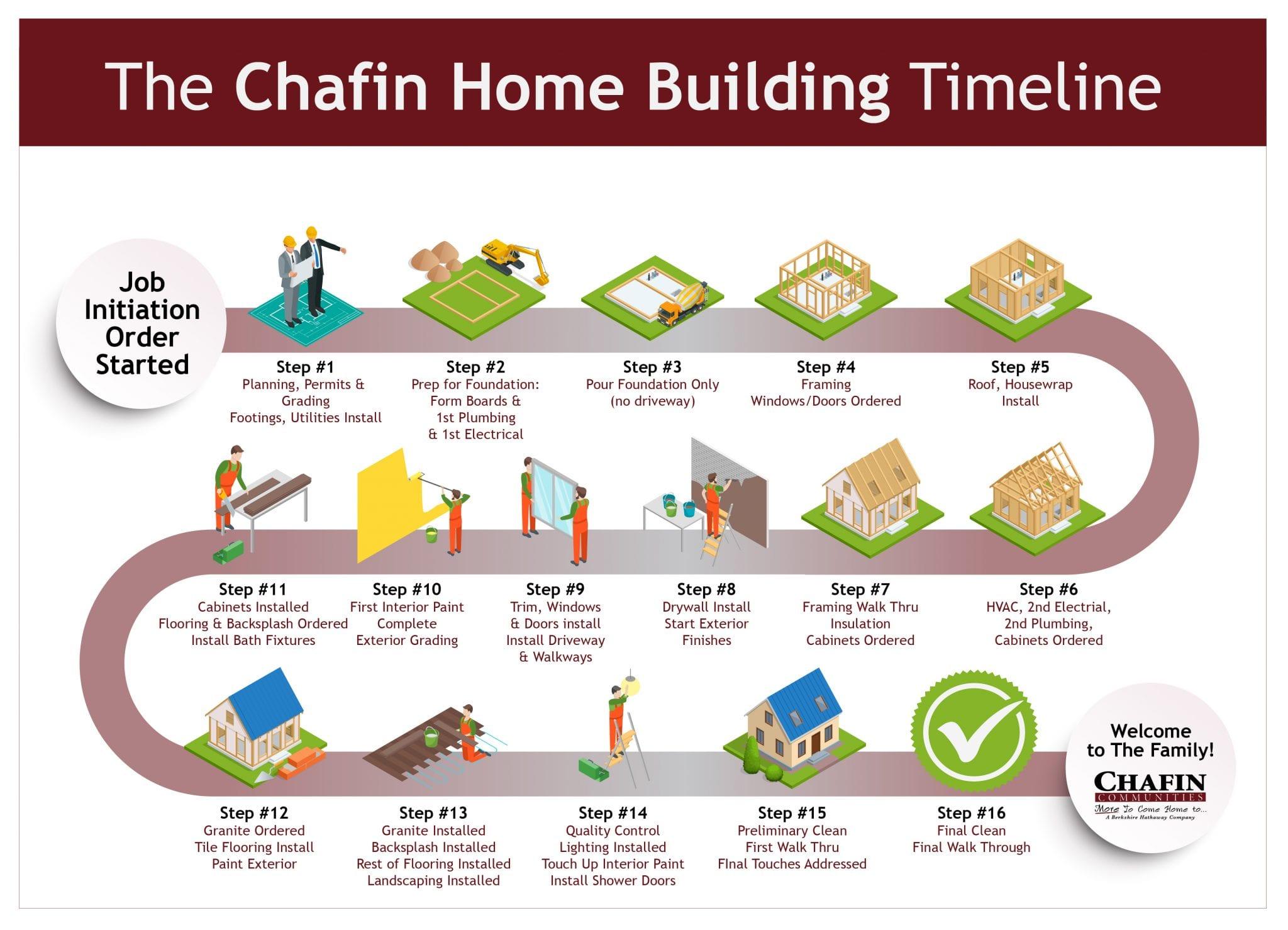 The Chafin Home Building Timeline

Job Initiation Order Started

Step #1
Planning, Permits & Grading
Footings, Utilities Install

Step #2
Prep for Foundation: Form Boards & 1st Plumbing & 1st Electrical

Step #3
Pour Foundation Only (no driveway)

Step #4
Framing
Windows/Doors Ordered

Step #5
Roof, Housewrap Install

Step #6
HVAC, 2nd Electrial, 2nd Plumbing, Cabinets Ordered

Step #7
Framing Walk Thru
Insulation
Cabinets Ordered

Step #8
Drywall Install
Start Exterior Finishes

Step #9
Trim, Windows & Doors install
Install Driveway & Walkways

Step #10
First Interior Paint Complete
Exterior Grading

Step #11
Cabinets Installed
Flooring & Backsplash Ordered
Install Bath Fixtures

Step #12
Granite Ordered
Tile Flooring Install
Paint Exterior

Step #13
Granite Installed
Backsplash Installed
Rest of Flooring Installed
Landscaping Installed

Step #14
Quality Control
Lighting Installed
Touch Up Interior Paint
Install Shower Doors

Step #15
Preliminary Clean
First Walk Thru
FInal Touches Addressed

Step #16
Final Clean
Final Walk Through

Welcome to The Family!
CHAFIN
COMMUNITIES
More To Come Home to...
A Berkshire Hathaway Company